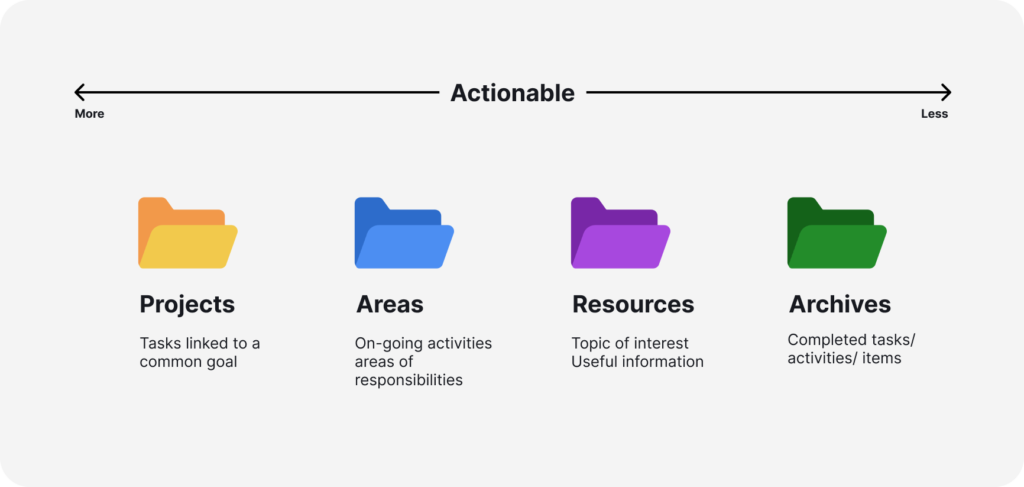 Actionable

More

Less

Projects

Tasks linked to a common goal

Areas

On-going activities areas of responsibilities

Resources

Topic of interest Useful information

Archives

Completed tasks/ activities/ items